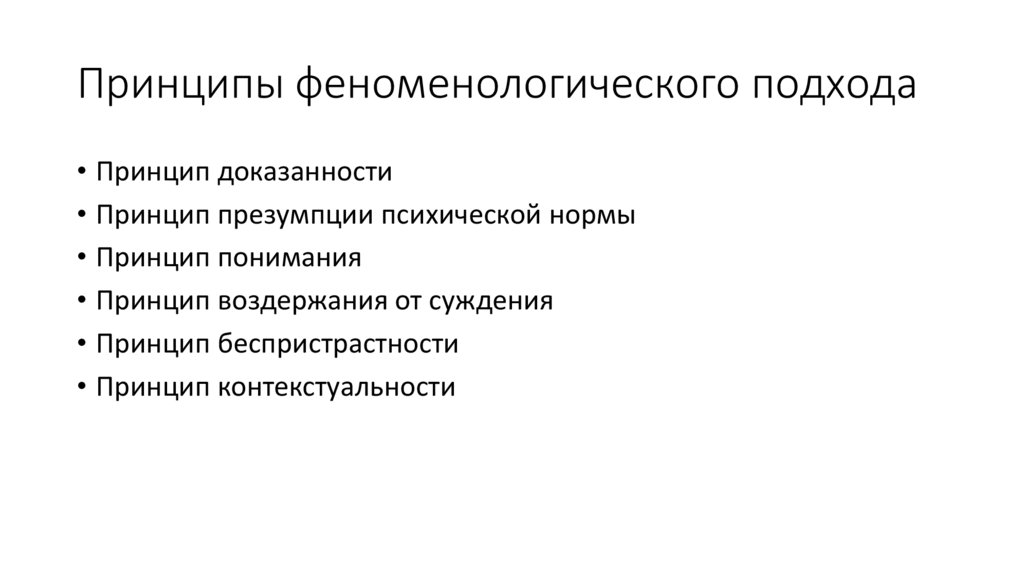 Принципы феноменологического подхода

• Принцип доказанности
• Принцип презумпции психической нормы
• Принцип понимания
• Принцип воздержания от суждения
• Принцип беспристрастности
• Принцип контекстуальности